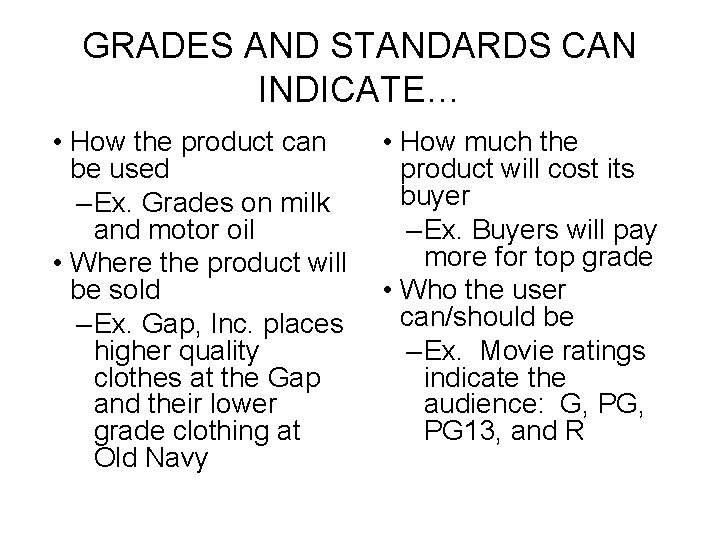 GRADES AND STANDARDS CAN INDICATE…

• How the product can be used
– Ex. Grades on milk and motor oil
• Where the product will be sold
– Ex. Gap, Inc. places higher quality clothes at the Gap and their lower grade clothing at Old Navy

• How much the product will cost its buyer
– Ex. Buyers will pay more for top grade
• Who the user can/should be
– Ex. Movie ratings indicate the audience: G, PG, PG13, and R